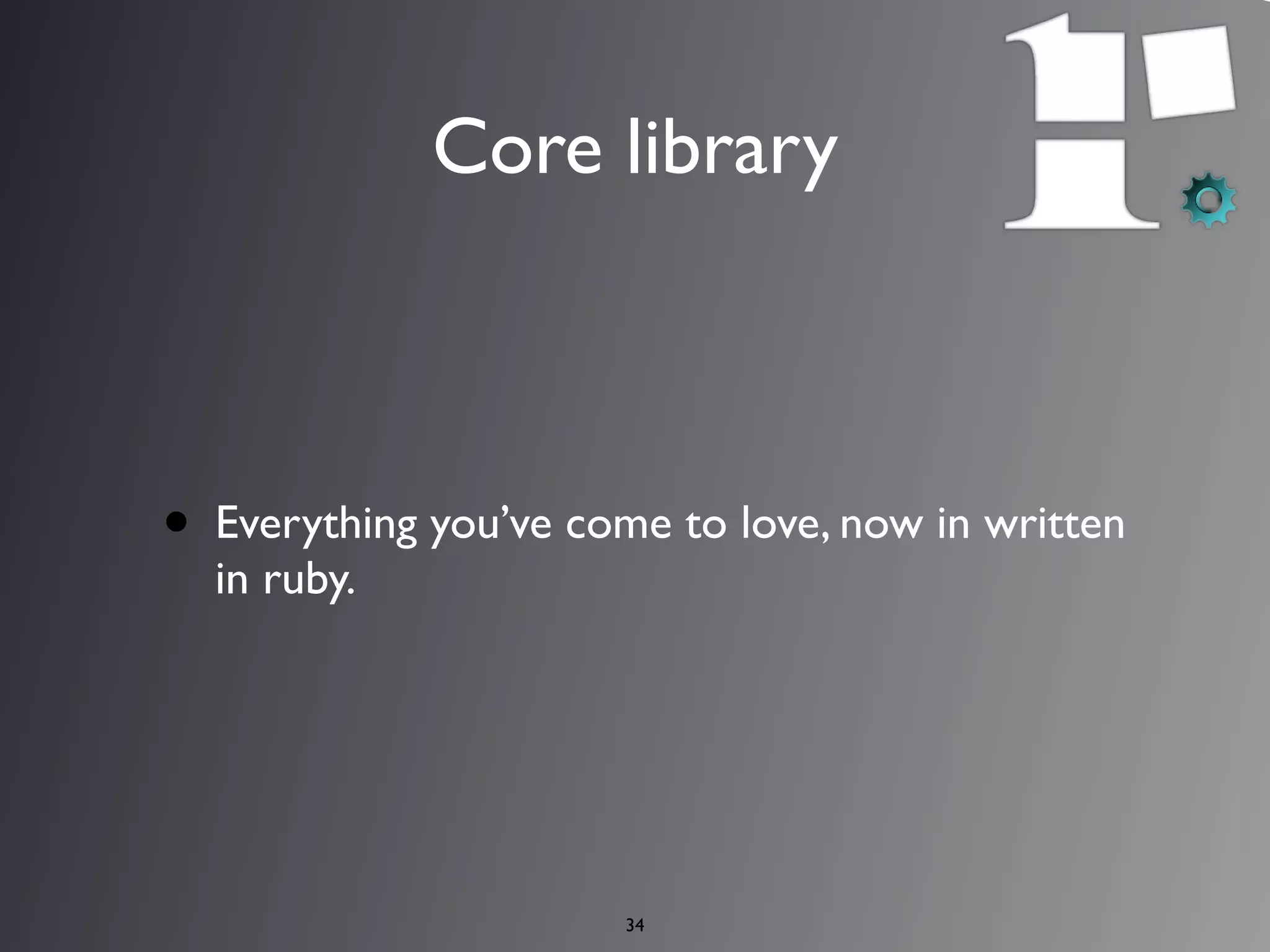 Core library

• Everything you've come to love, now in written in ruby.

34